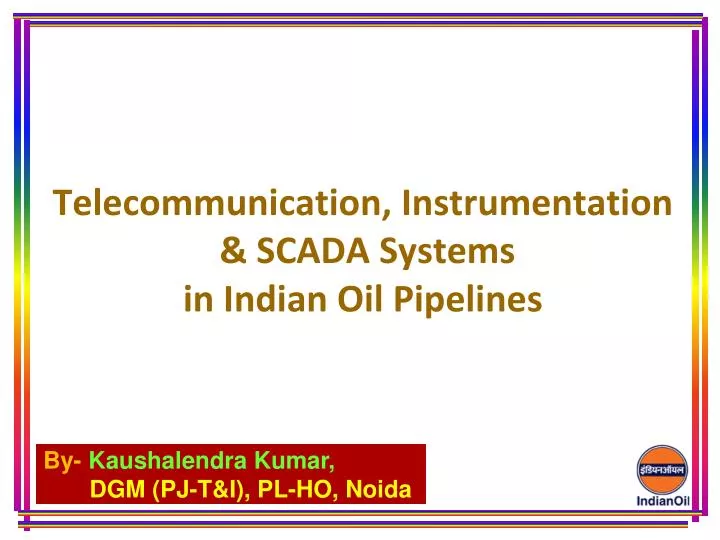 Telecommunication, Instrumentation & SCADA Systems in Indian Oil Pipelines

By- Kaushalendra Kumar,
DGM (PJ-T&I), PL-HO, Noida

इंडियनऑयल
IndianOil